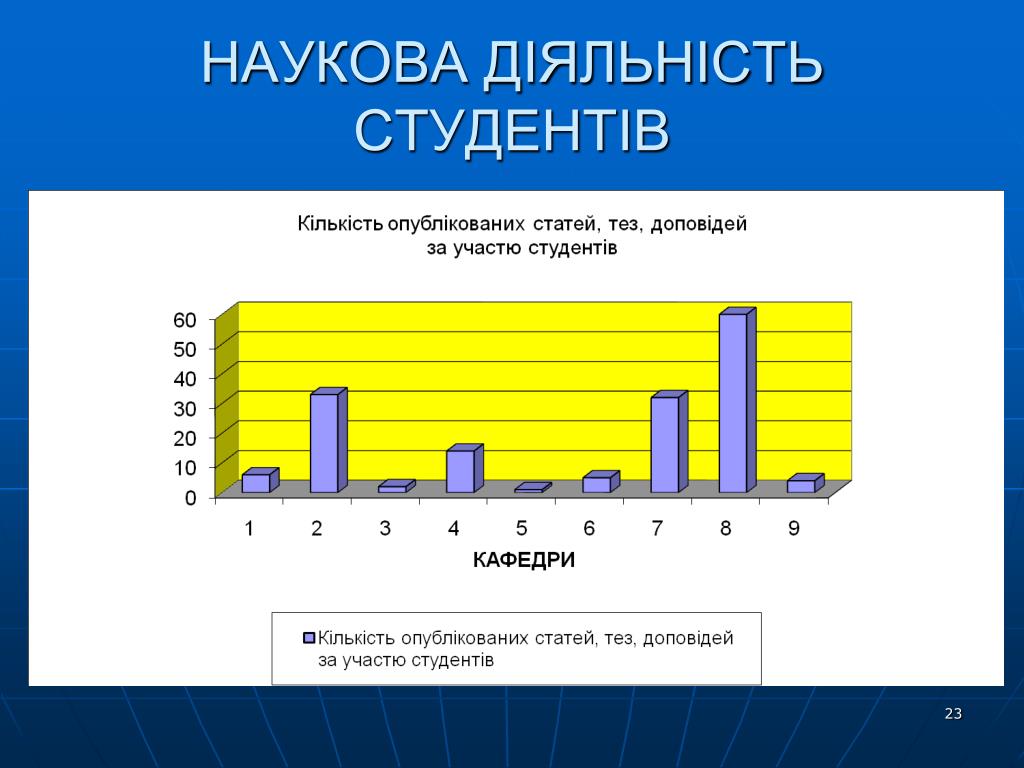 НАУКОВА ДІЯЛЬНІСТЬ СТУДЕНТІВ

Кількість опублікованих статей, тез, доповідей за участю студентів

60
50
40
30
20
10
0

1 2 3 4 5 6 7 8 9

КАФЕДРИ

Кількість опублікованих статей, тез, доповідей за участю студентів

23